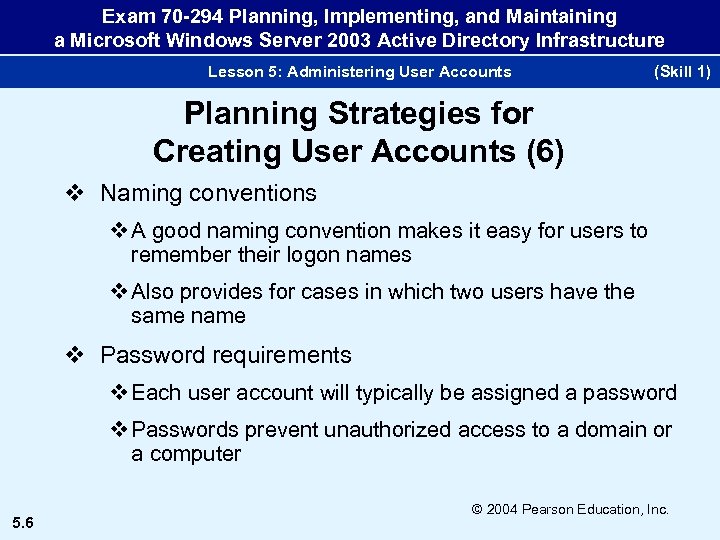 Exam 70-294 Planning, Implementing, and Maintaining a Microsoft Windows Server 2003 Active Directory Infrastructure

Lesson 5: Administering User Accounts (Skill 1)

Planning Strategies for Creating User Accounts (6)

❖ Naming conventions

❖ A good naming convention makes it easy for users to remember their logon names

❖ Also provides for cases in which two users have the same name

❖ Password requirements

❖ Each user account will typically be assigned a password

❖ Passwords prevent unauthorized access to a domain or a computer

© 2004 Pearson Education, Inc.

5.6